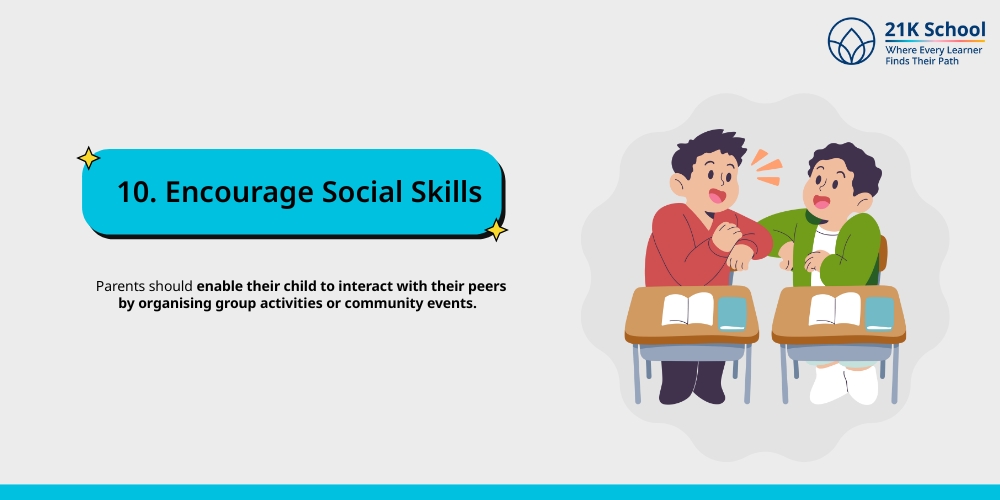 21K School
Where Every Learner Finds Their Path

10. Encourage Social Skills

Parents should enable their child to interact with their peers by organising group activities or community events.